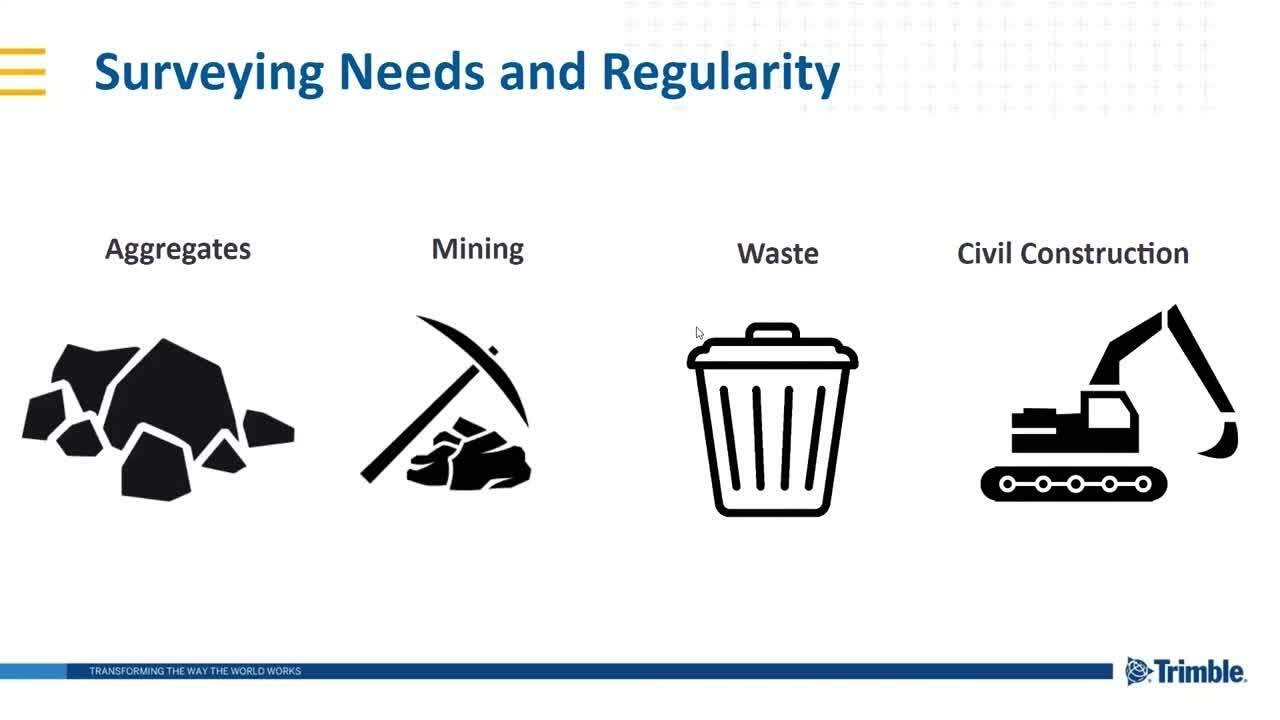 Surveying Needs and Regularity

Aggregates

Mining

Waste

Civil Construction

TRANSFORMING THE WAY THE WORLD WORKS

Trimble.